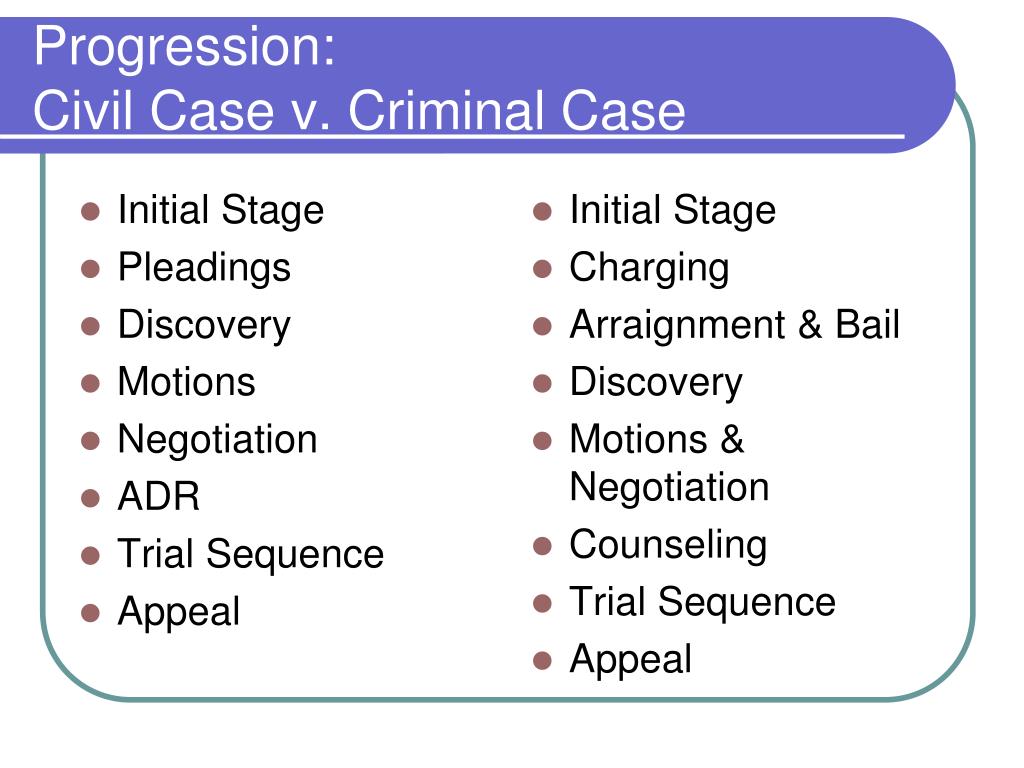 Progression:
Civil Case v. Criminal Case

- Initial Stage
- Pleadings
- Discovery
- Motions
- Negotiation
- ADR
- Trial Sequence
- Appeal

- Initial Stage
- Charging
- Arraignment & Bail
- Discovery
- Motions & Negotiation
- Counseling
- Trial Sequence
- Appeal